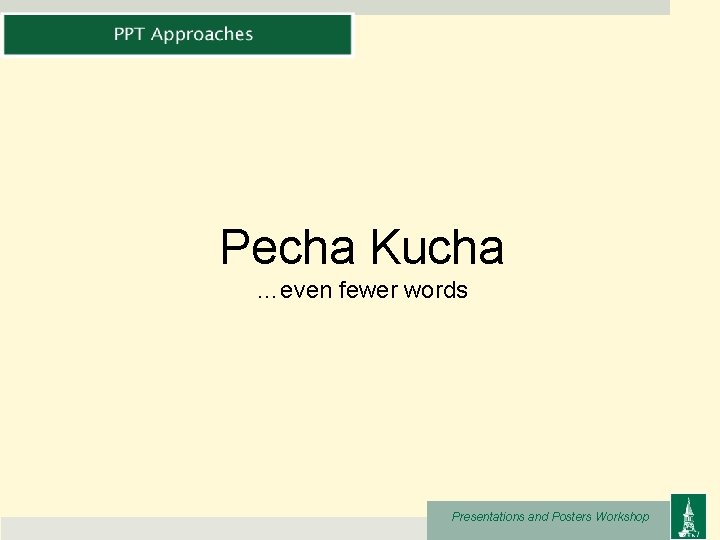 PPT Approaches

Pecha Kucha
…even fewer words

Presentations and Posters Workshop